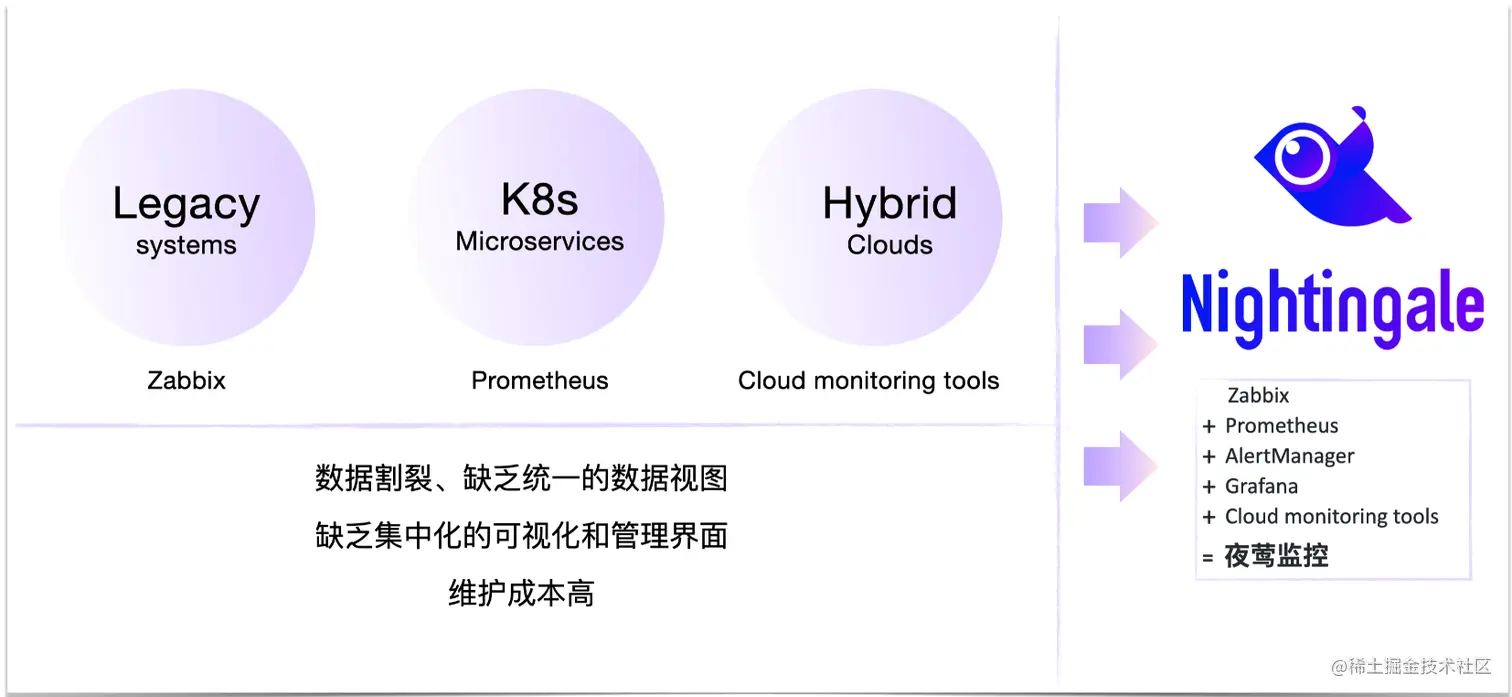 Legacy
systems

K8s
Microservices

Hybrid
Clouds

Zabbix

Prometheus

Cloud monitoring tools

数据割裂、缺乏统一的数据视图

缺乏集中化的可视化和管理界面

维护成本高

Nightingale

Zabbix
+ Prometheus
+ AlertManager
+ Grafana
+ Cloud monitoring tools
= 夜莺监控

@稀土掘金技术社区